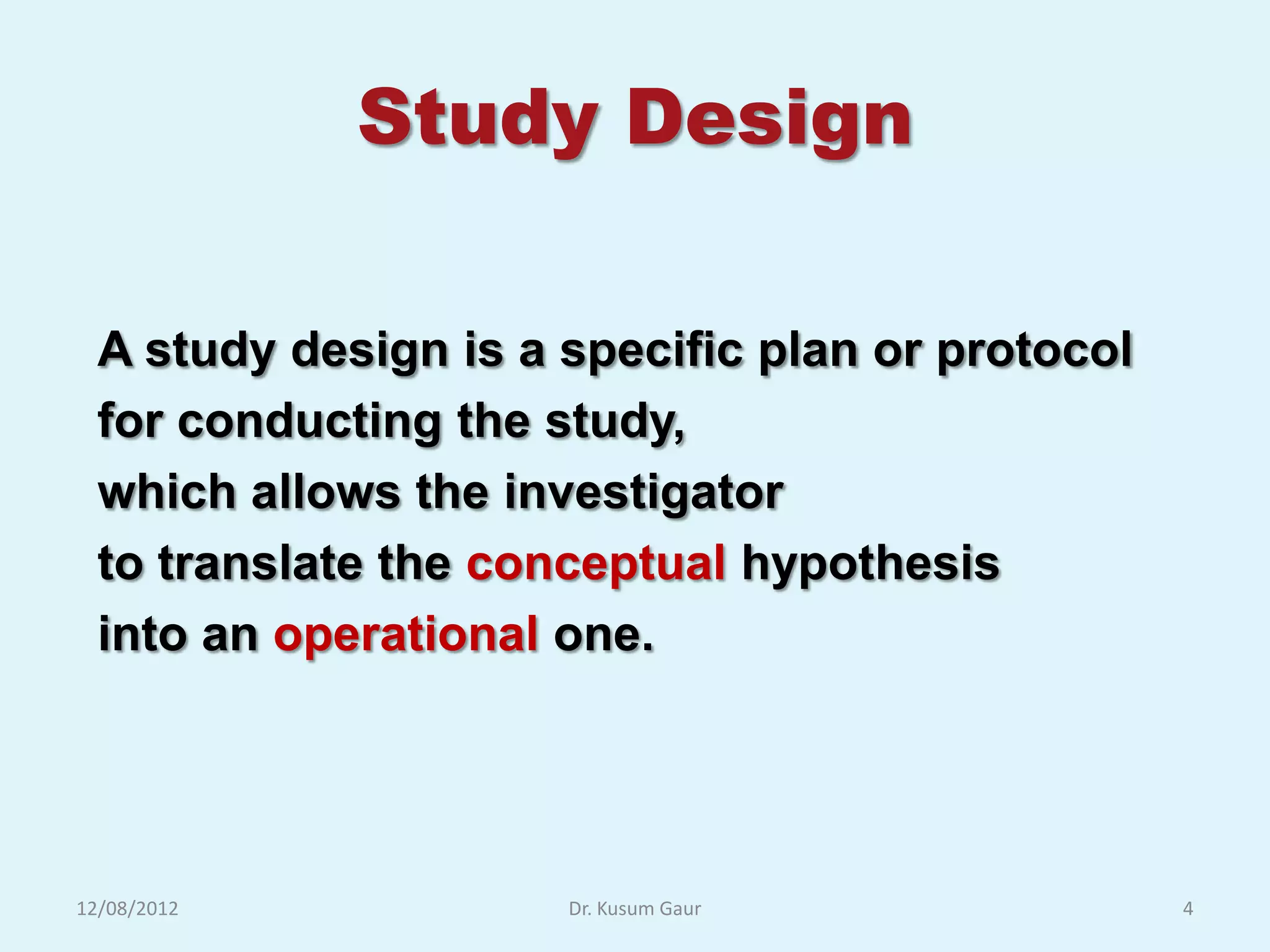 Study Design

A study design is a specific plan or protocol for conducting the study, which allows the investigator to translate the conceptual hypothesis into an operational one.

12/08/2012 Dr. Kusum Gaur 4